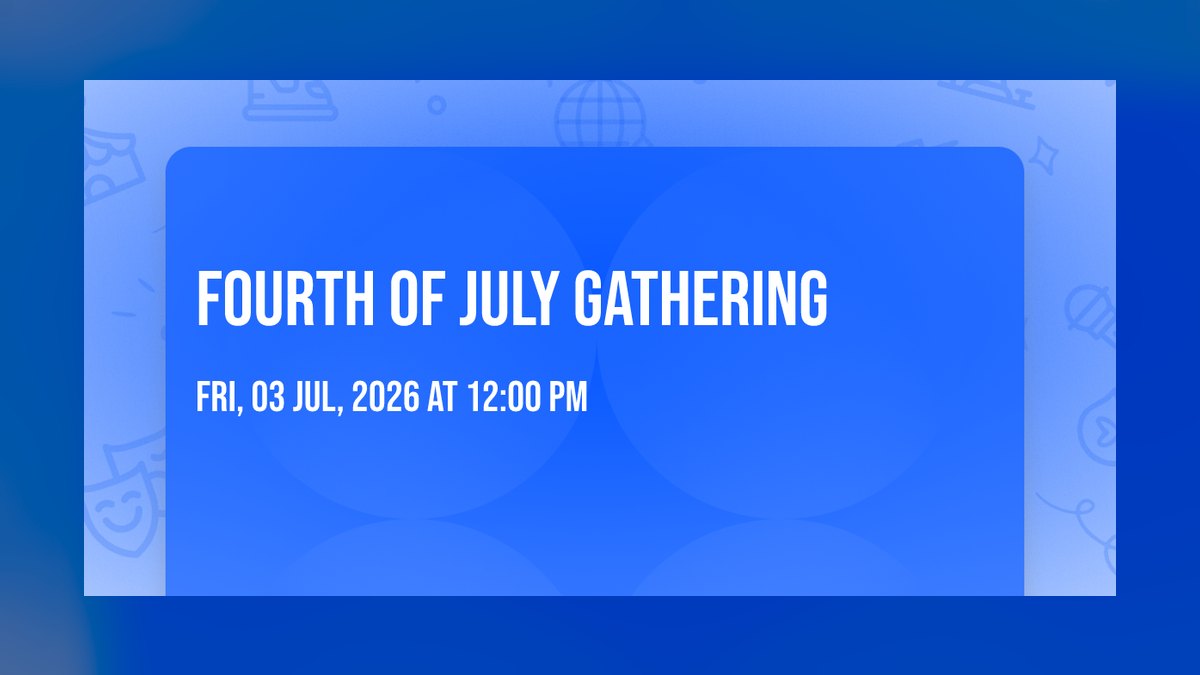 FOURTH OF JULY GATHERING

FRI, 03 JUL, 2026 AT 12:00 PM